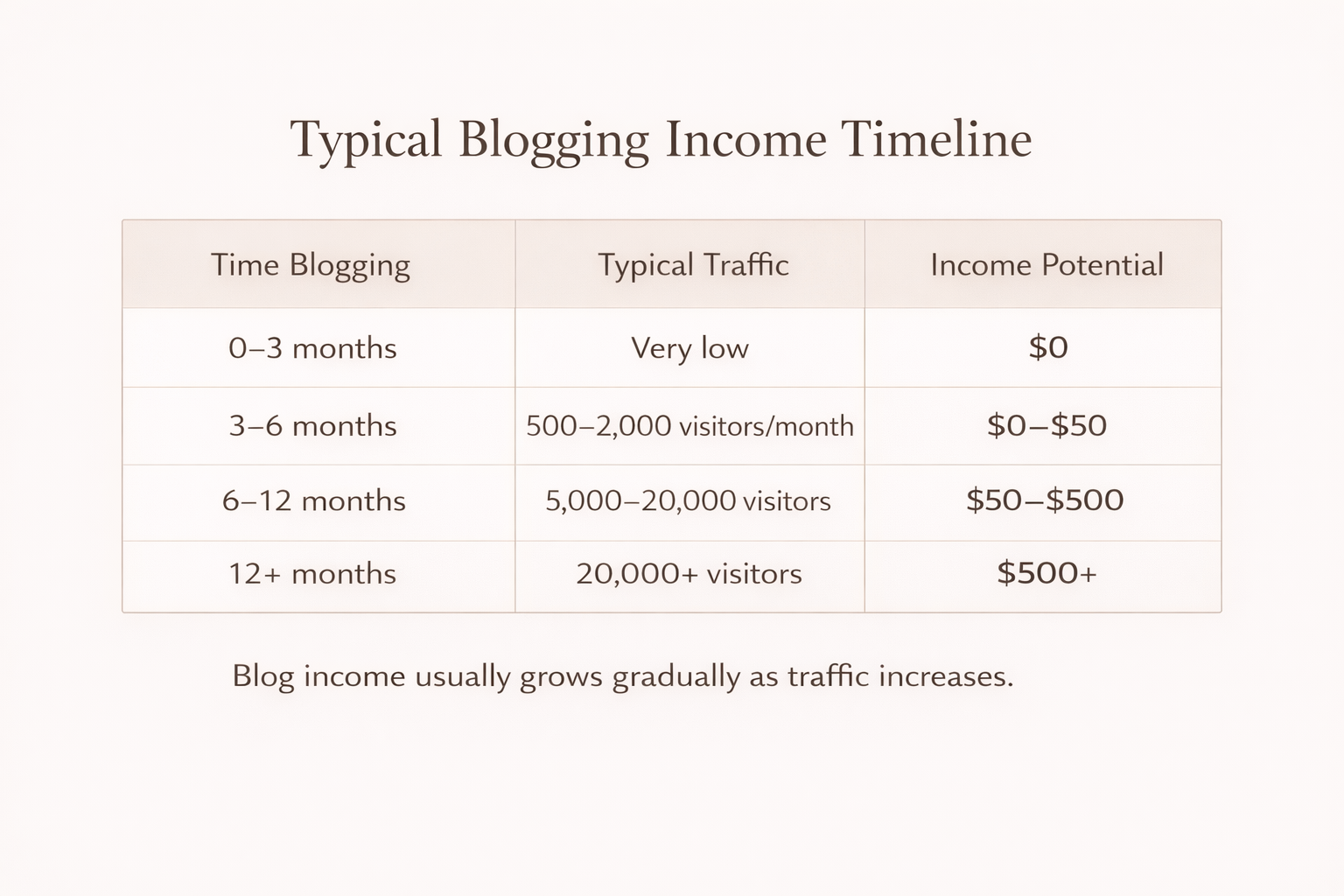 Typical Blogging Income Timeline

| Time Blogging | Typical Traffic | Income Potential |
|---|---|---|
| 0–3 months | Very low | \$0 |
| 3–6 months | 500–2,000 visitors/month | \$0–\$50 |
| 6–12 months | 5,000–20,000 visitors | \$50–\$500 |
| 12+ months | 20,000+ visitors | \$500+ |

Blog income usually grows gradually as traffic increases.